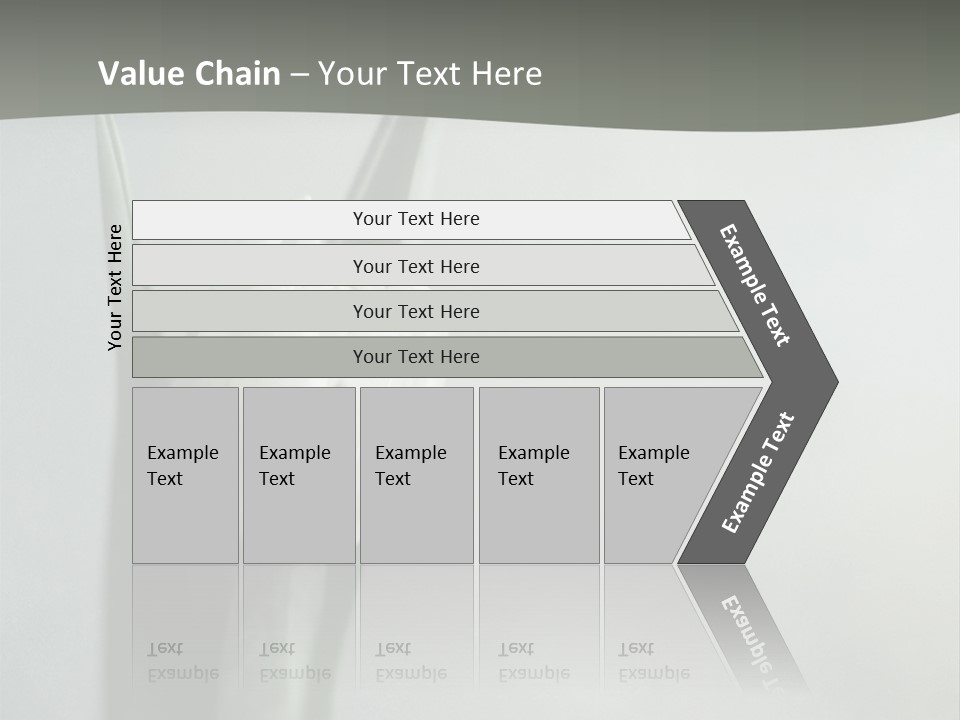 Value Chain – Your Text Here

Your Text Here

Your Text Here

Your Text Here

Your Text Here

Your Text Here

Example Text

Example Text

Example Text

Example Text

Example Text

Example Text

Example Text